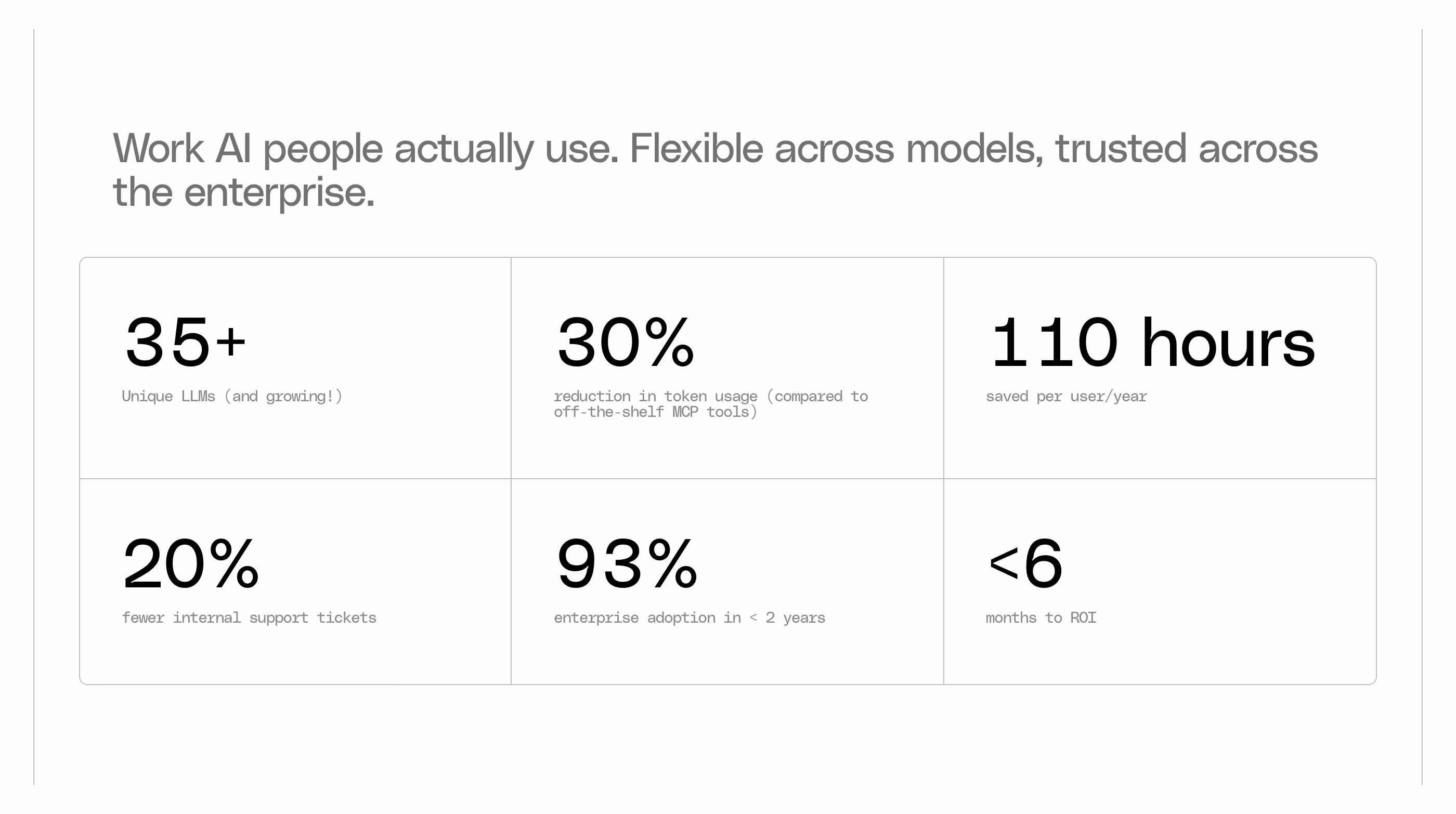 Work AI people actually use. Flexible across models, trusted across the enterprise.

35+
Unique LLMs (and growing!)

30%
reduction in token usage (compared to off-the-shelf MCP tools)

110 hours
saved per user/year

20%
fewer internal support tickets

93%
enterprise adoption in < 2 years

<6
months to ROI